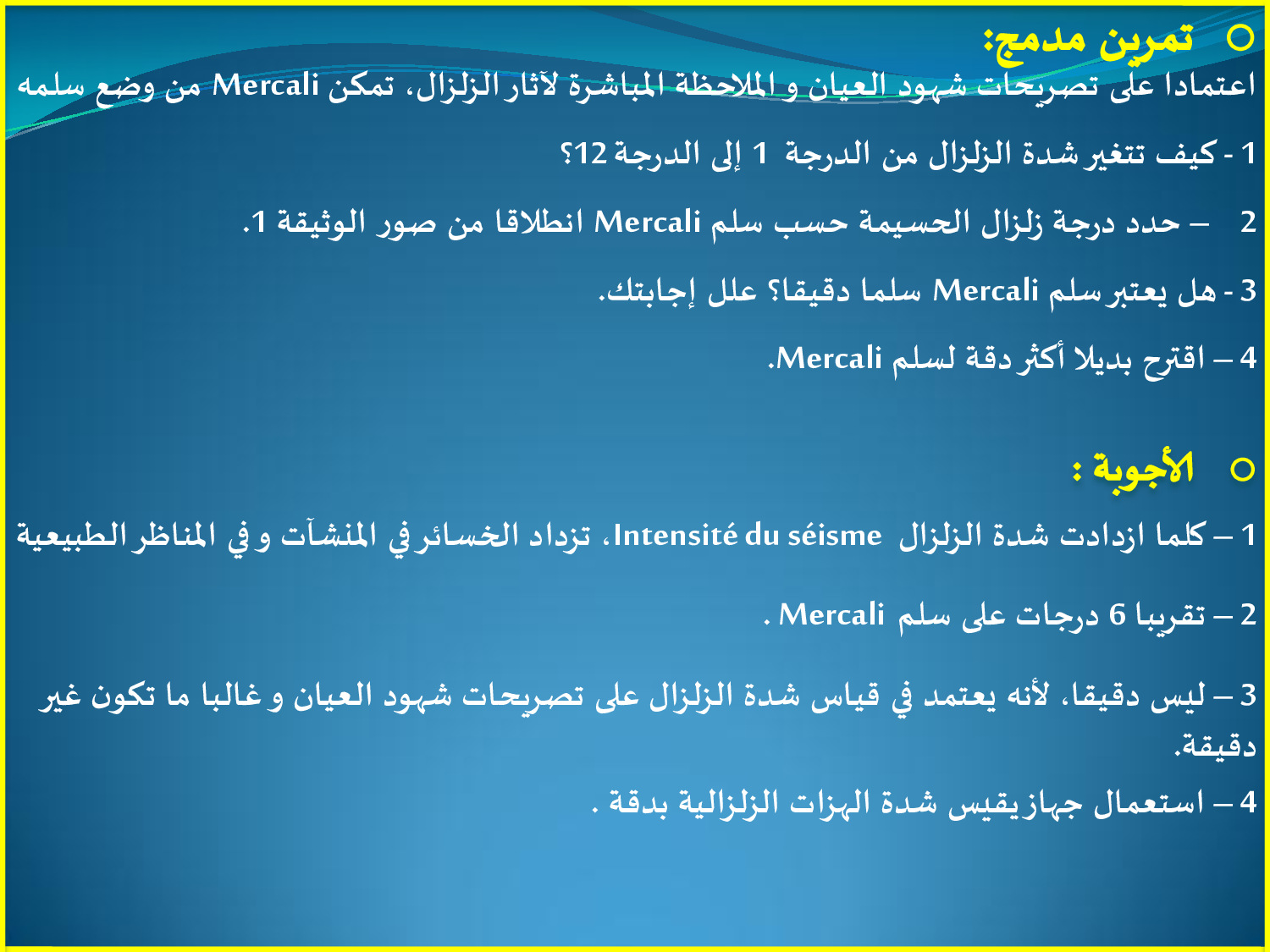 تمرين مدمج:
اعتمادا على تصريحات شهود العيان و الملاحظة المباشرة لآثار الزلزال، تمكن Mercali من وضع سلمه

1 - كيف تتغير شدة الزلزال من الدرجة 1 إلى الدرجة 12؟

2 – حدد درجة زلزال الحسيمة حسب سلم Mercali انطلاقا من صور الوثيقة 1.

3 - هل يعتبر سلم Mercali سلما دقيقا؟ علل إجابتك.

4 – اقترح بديلا أكثر دقة لسلم Mercali.

الأجوبة :

1 – كلما ازدادت شدة الزلزال Intensité du séisme، تزداد الخسائر في المنشآت و في المناظر الطبيعية

2 – تقريبا 6 درجات على سلم Mercali .

3 – ليس دقيقا، لأنه يعتمد في قياس شدة الزلزال على تصريحات شهود العيان و غالبا ما تكون غير دقيقة.

4 – استعمال جهاز يقيس شدة الهزات الزلزالية بدقة .